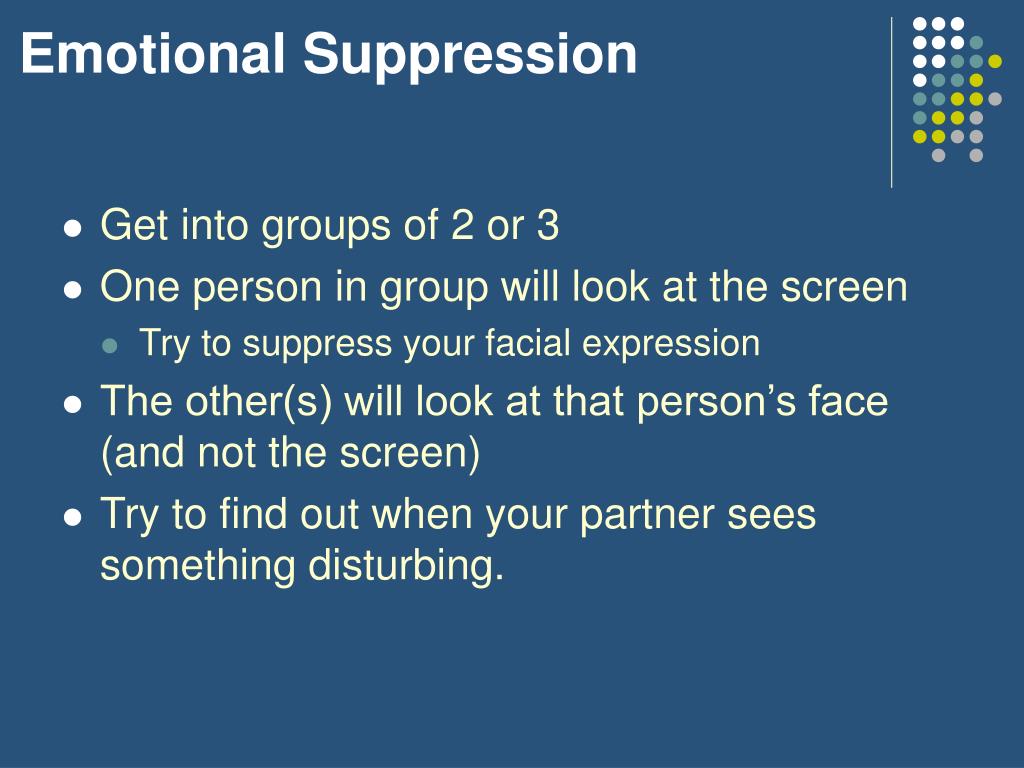 Emotional Suppression

- Get into groups of 2 or 3
- One person in group will look at the screen
  - Try to suppress your facial expression
- The other(s) will look at that person’s face (and not the screen)
- Try to find out when your partner sees something disturbing.